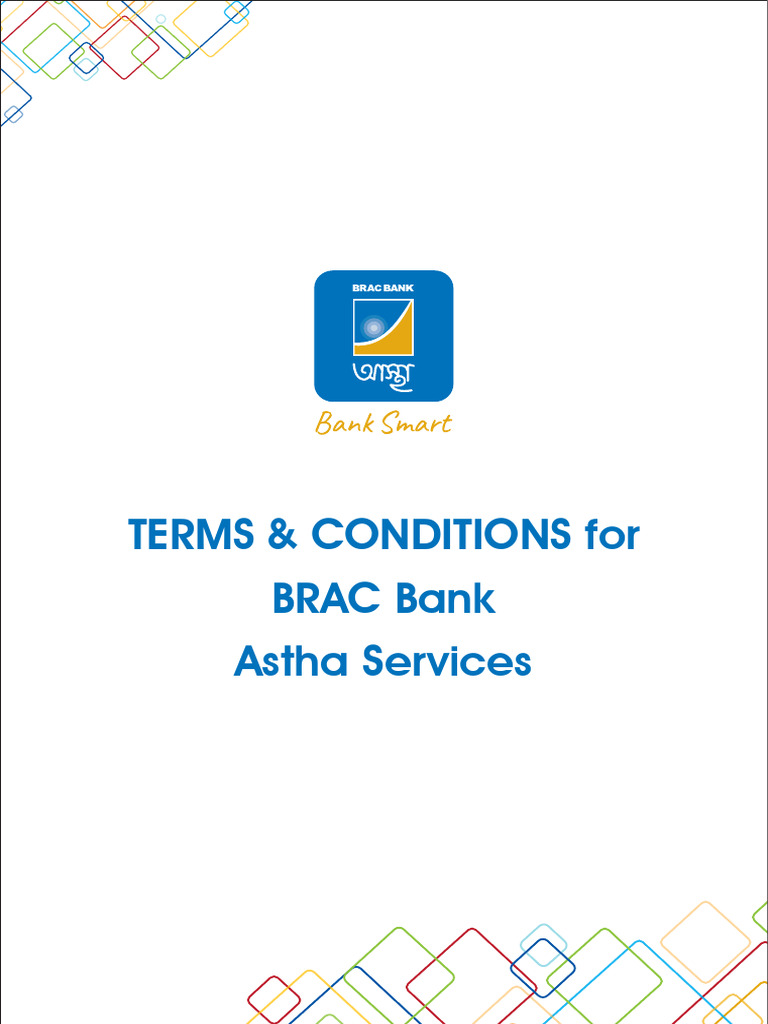 BRAC BANK

আস্থা

Bank Smart

TERMS & CONDITIONS for BRAC Bank Astha Services